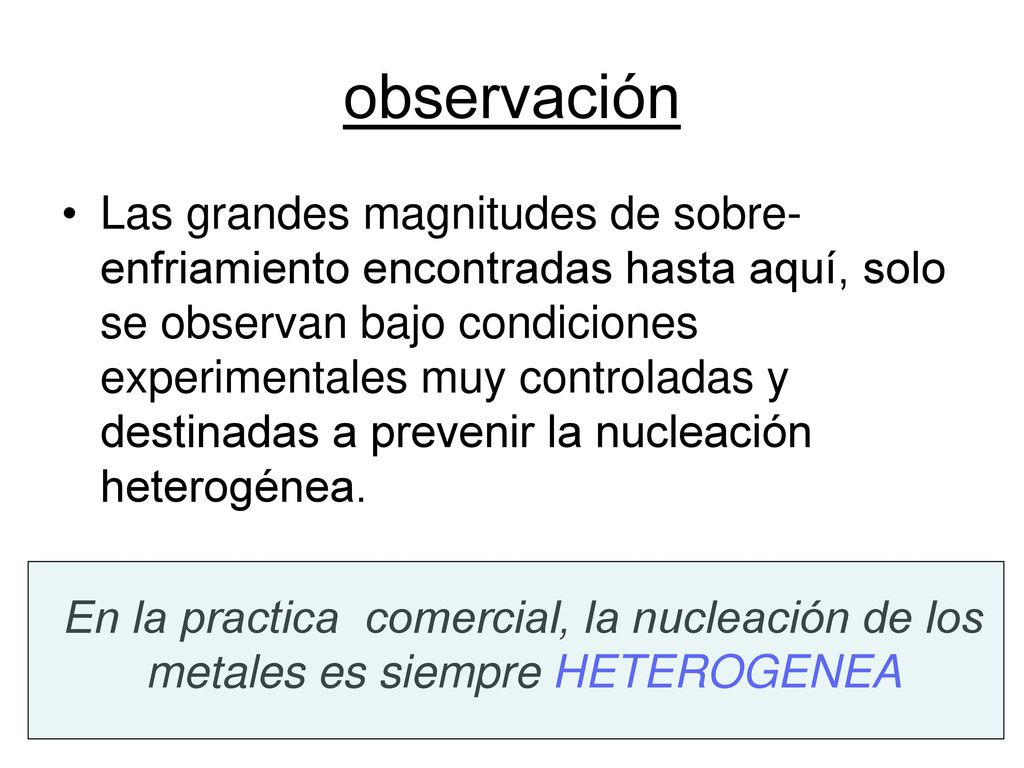 observación

• Las grandes magnitudes de sobre-enfriamiento encontradas hasta aquí, solo se observan bajo condiciones experimentales muy controladas y destinadas a prevenir la nucleación heterogénea.

En la practica comercial, la nucleación de los metales es siempre HETEROGENEA